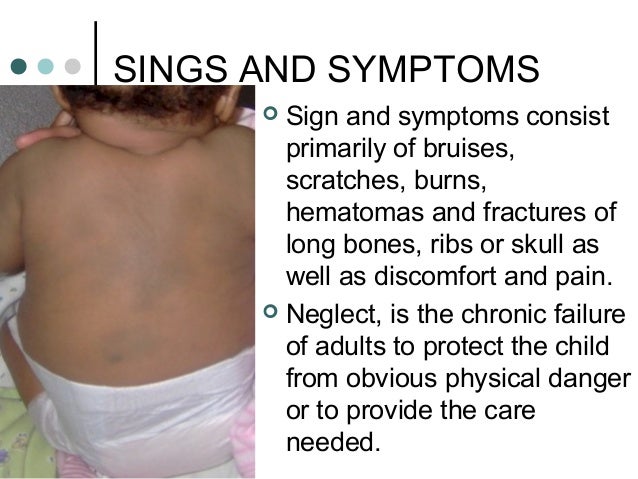 SINGS AND SYMPTOMS

Sign and symptoms consist primarily of bruises, scratches, burns, hematomas and fractures of long bones, ribs or skull as well as discomfort and pain.

Neglect, is the chronic failure of adults to protect the child from obvious physical danger or to provide the care needed.